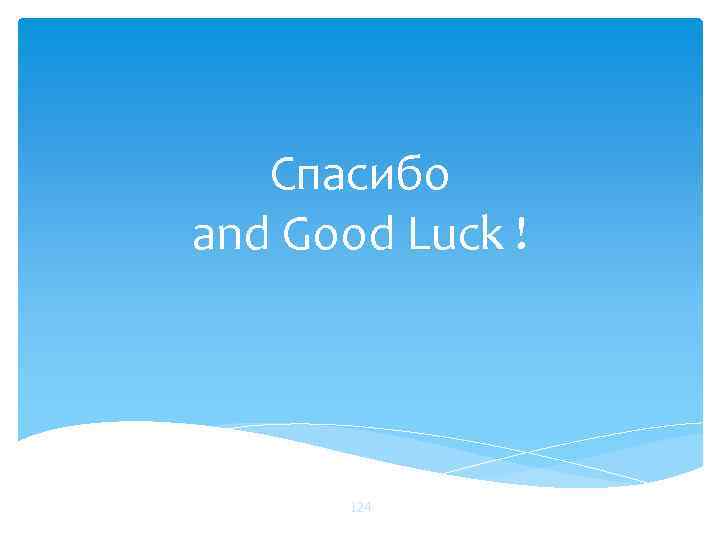 Спасибо
and Good Luck !

124